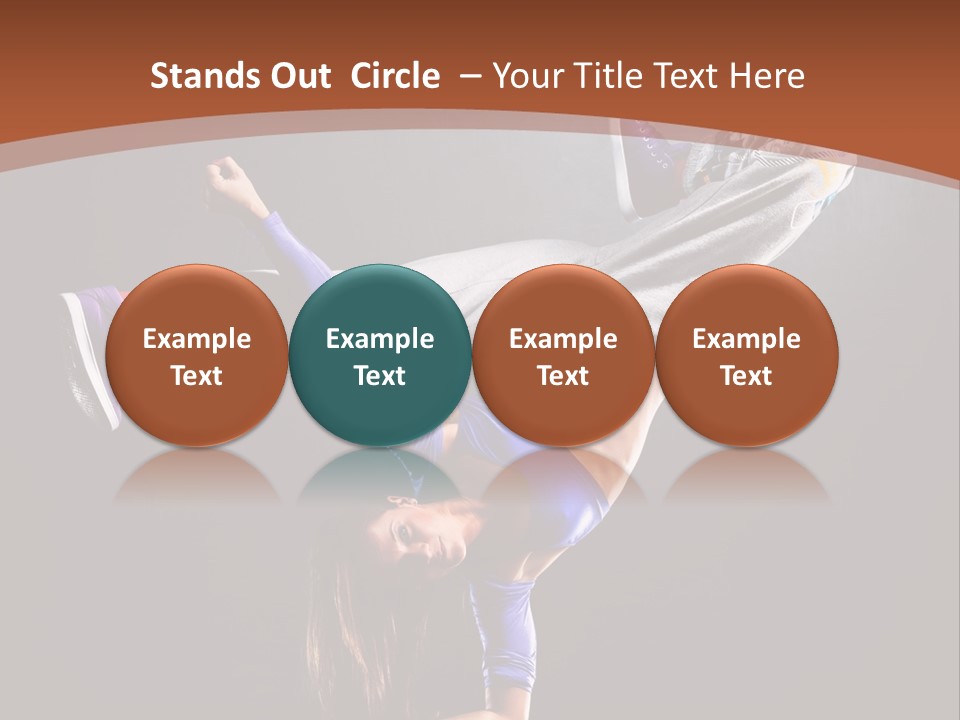 Stands Out Circle – Your Title Text Here

Example Text

Example Text

Example Text

Example Text